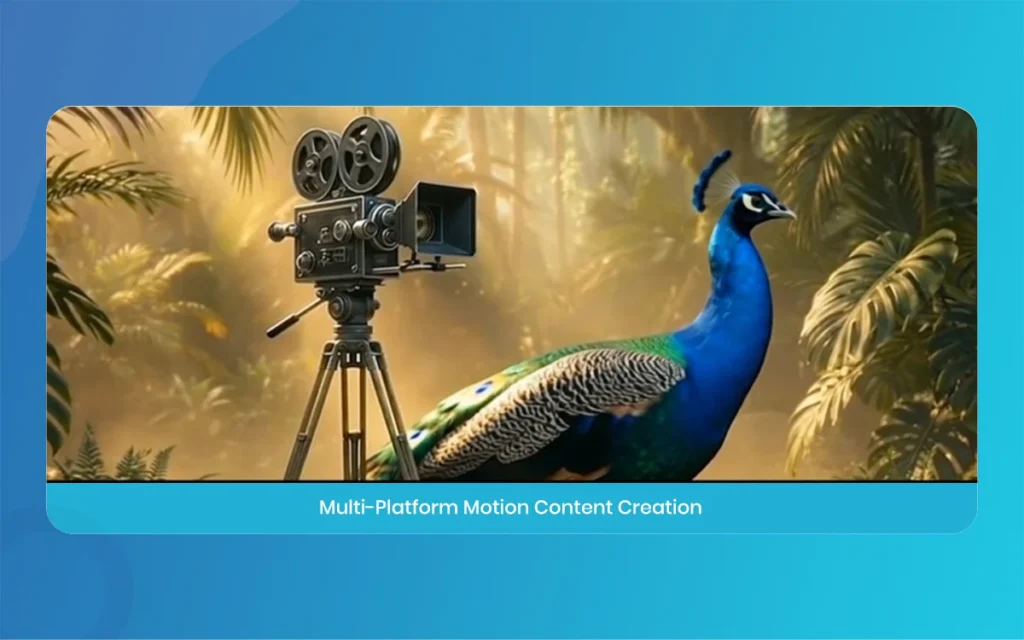 Multi-Platform Motion Content Creation